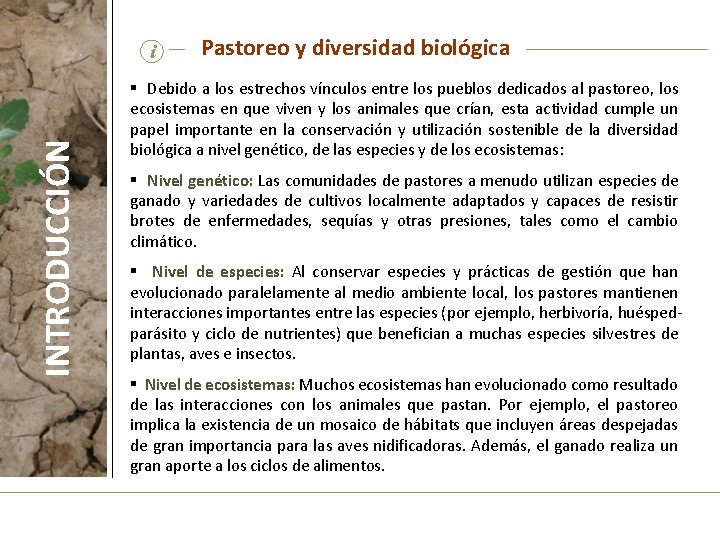 INTRODUCCIÓN

i

Pastoreo y diversidad biológica

▪ Debido a los estrechos vínculos entre los pueblos dedicados al pastoreo, los ecosistemas en que viven y los animales que crían, esta actividad cumple un papel importante en la conservación y utilización sostenible de la diversidad biológica a nivel genético, de las especies y de los ecosistemas:

▪ Nivel genético: Las comunidades de pastores a menudo utilizan especies de ganado y variedades de cultivos localmente adaptados y capaces de resistir brotes de enfermedades, sequías y otras presiones, tales como el cambio climático.

▪ Nivel de especies: Al conservar especies y prácticas de gestión que han evolucionado paralelamente al medio ambiente local, los pastores mantienen interacciones importantes entre las especies (por ejemplo, herbivoría, huésped-parásito y ciclo de nutrientes) que benefician a muchas especies silvestres de plantas, aves e insectos.

▪ Nivel de ecosistemas: Muchos ecosistemas han evolucionado como resultado de las interacciones con los animales que pastan. Por ejemplo, el pastoreo implica la existencia de un mosaico de hábitats que incluyen áreas despejadas de gran importancia para las aves nidificadoras. Además, el ganado realiza un gran aporte a los ciclos de alimentos.